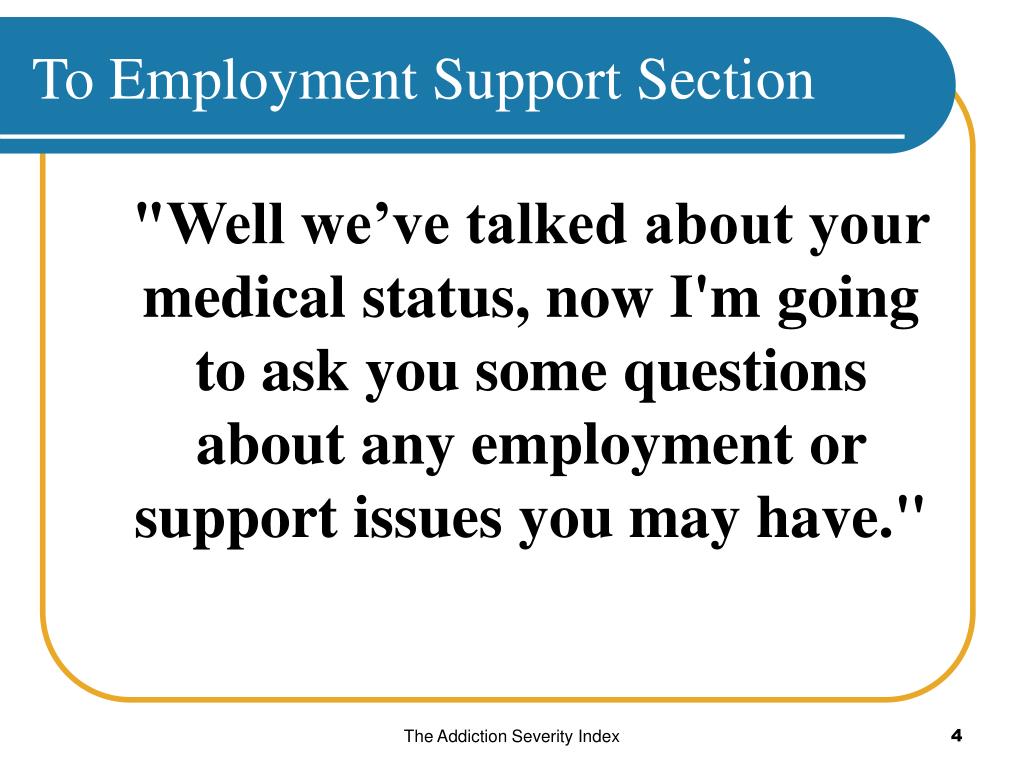 To Employment Support Section

"Well we’ve talked about your medical status, now I'm going to ask you some questions about any employment or support issues you may have."

The Addiction Severity Index

4